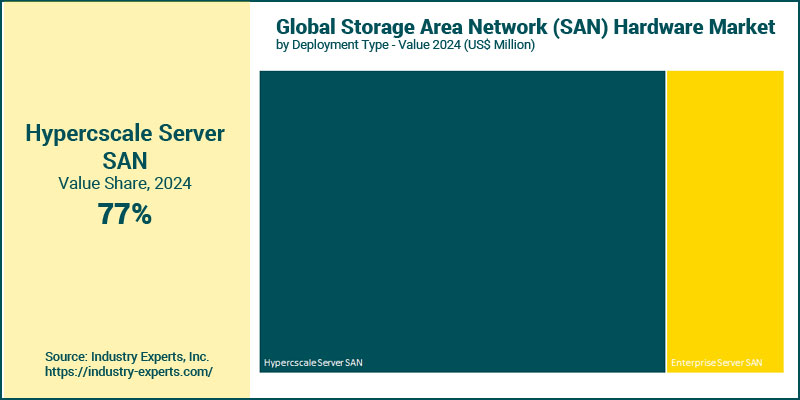 Hypercscale Server SAN
Value Share, 2024
77%

Source: Industry Experts, Inc.
https://industry-experts.com/

Global Storage Area Network (SAN) Hardware Market
by Deployment Type - Value 2024 (US$ Million)

Hypercscale Server SAN

Enterprise Server SAN